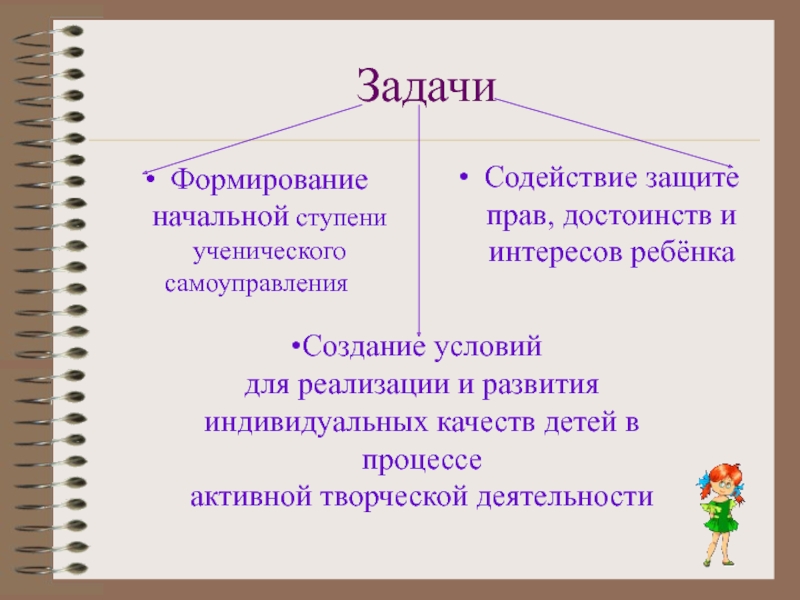 Задачи

• Формирование начальной ступени ученического самоуправления

• Содействие защите прав, достоинств и интересов ребёнка

•Создание условий для реализации и развития индивидуальных качеств детей в процессе активной творческой деятельности